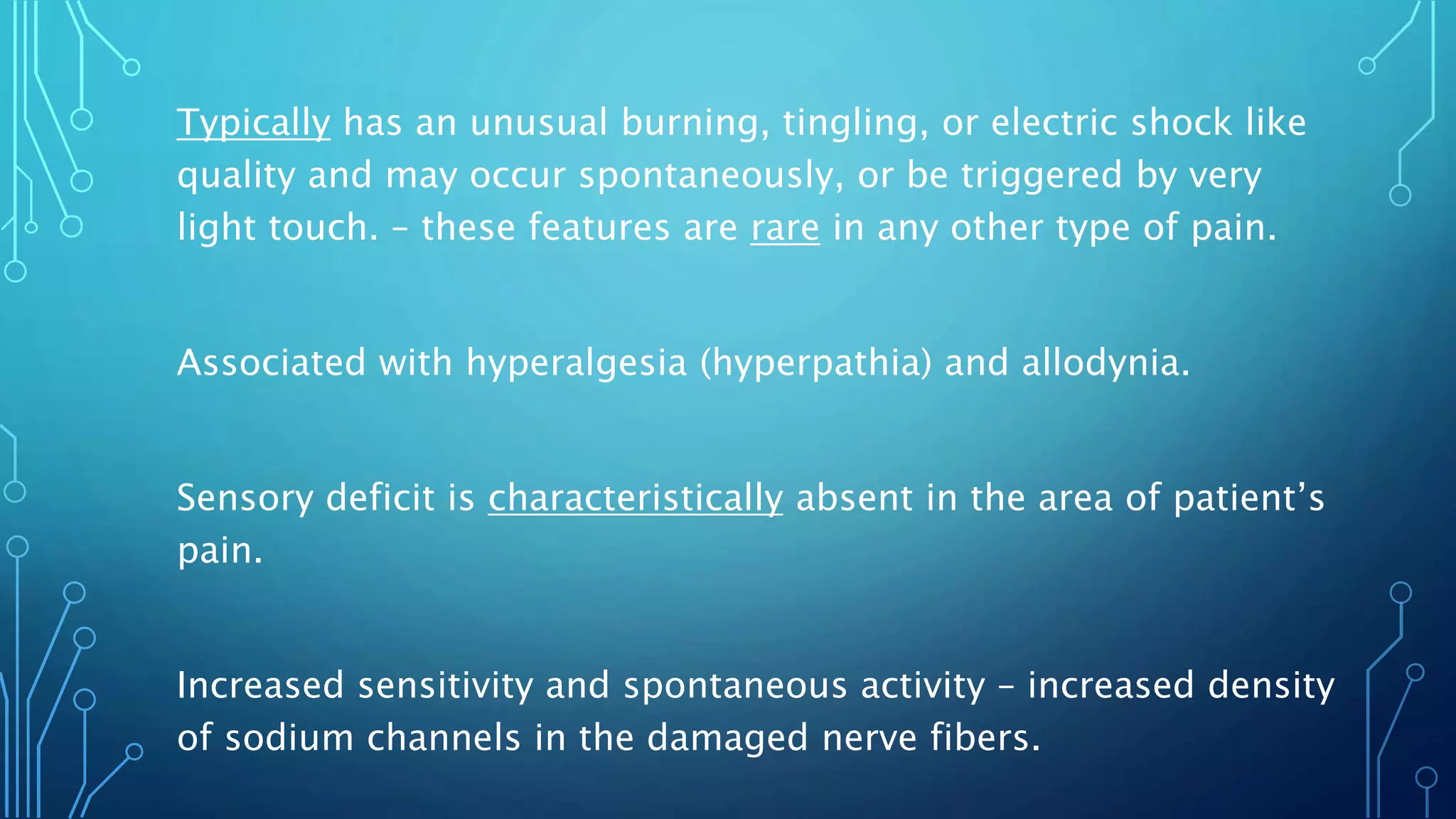 Typically has an unusual burning, tingling, or electric shock like quality and may occur spontaneously, or be triggered by very light touch. – these features are rare in any other type of pain.

Associated with hyperalgesia (hyperpathia) and allodynia.

Sensory deficit is characteristically absent in the area of patient’s pain.

Increased sensitivity and spontaneous activity – increased density of sodium channels in the damaged nerve fibers.